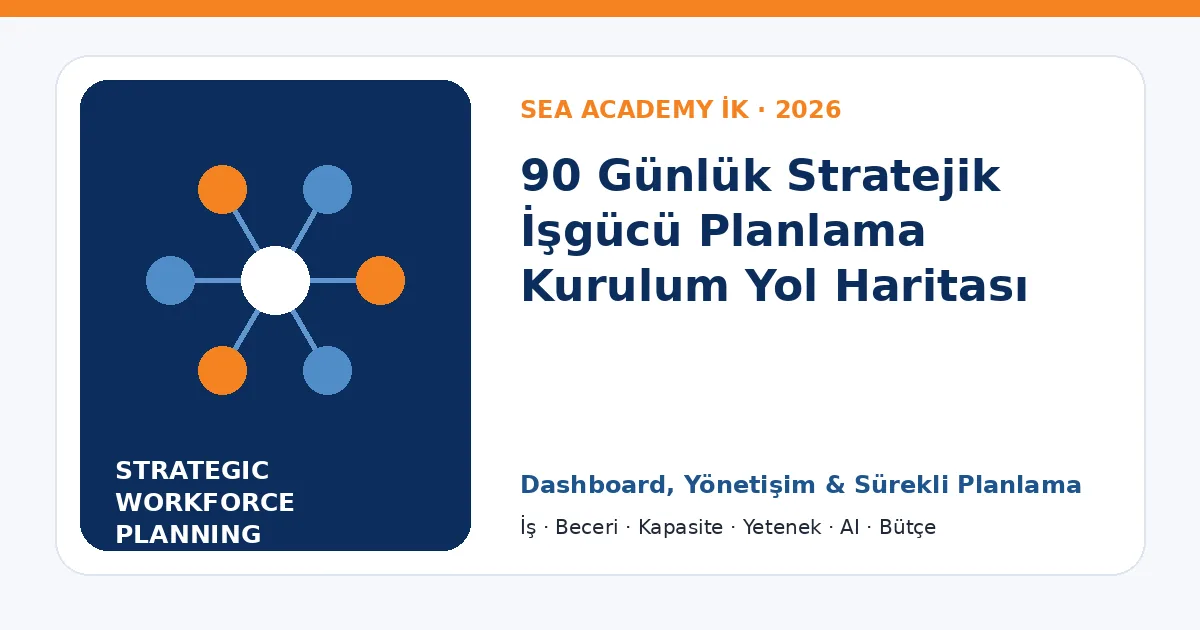 STRATEGIC WORKFORCE PLANNING

SEA ACADEMY İK · 2026

90 Günlük Stratejik İşgücü Planlama Kurulum Yol Haritası

Dashboard, Yönetişim & Sürekli Planlama

İş · Beceri · Kapasite · Yetenek · AI · Bütçe